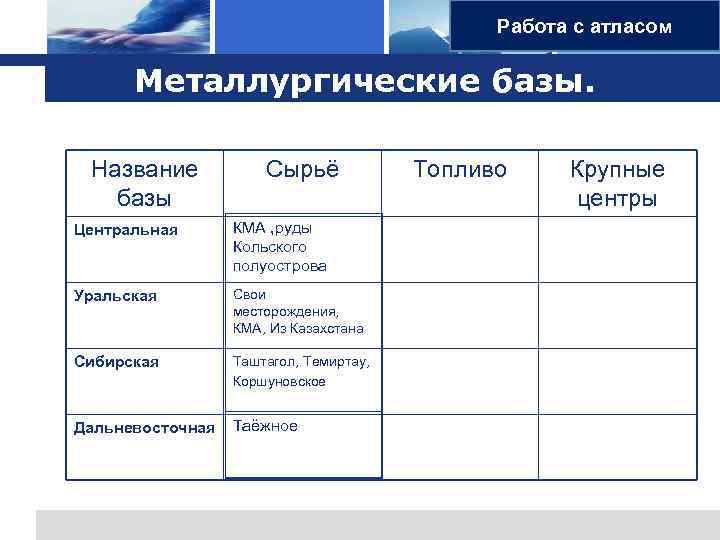 Работа с атласом

Металлургические базы.

| Название базы | Сырьё | Топливо | Крупные центры |
|---|---|---|---|
| Центральная | КМА ,руды Кольского полуострова | | |
| Уральская | Свои месторождения, КМА, Из Казахстана | | |
| Сибирская | Таштагол, Темиртау, Коршуновское | | |
| Дальневосточная | Таёжное | | |